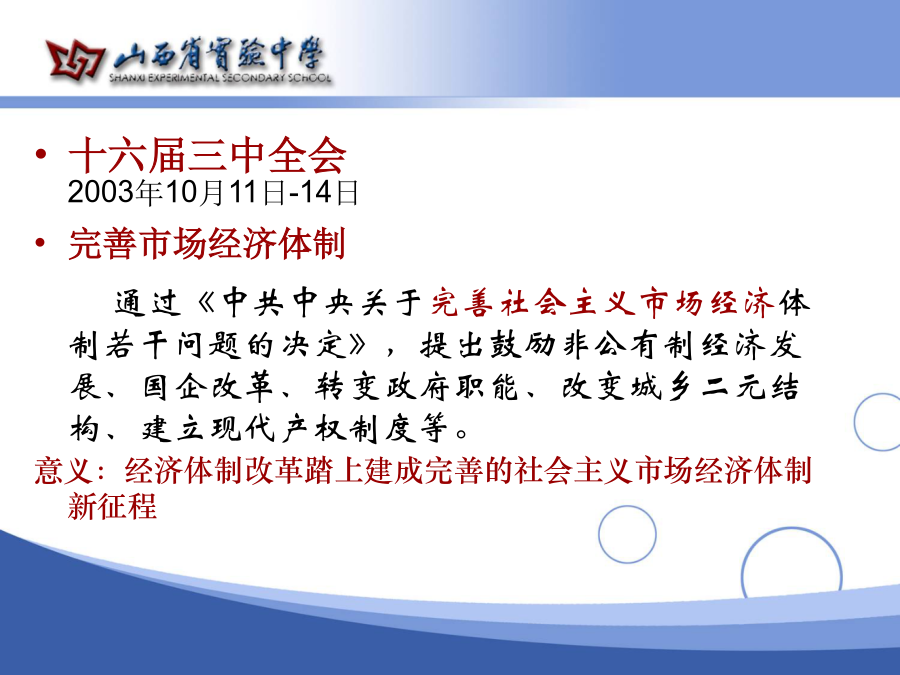 山西省實驗中學
SHANXI EXPERIMENTAL SECONDARY SCHOOL

• 十六届三中全会
2003年10月11日-14日

• 完善市场经济体制

通过《中共中央关于完善社会主义市场经济体制若干问题的决定》，提出鼓励非公有制经济发展、国企改革、转变政府职能、改变城乡二元结构、建立现代产权制度等。

意义：经济体制改革踏上建成完善的社会主义市场经济体制新征程